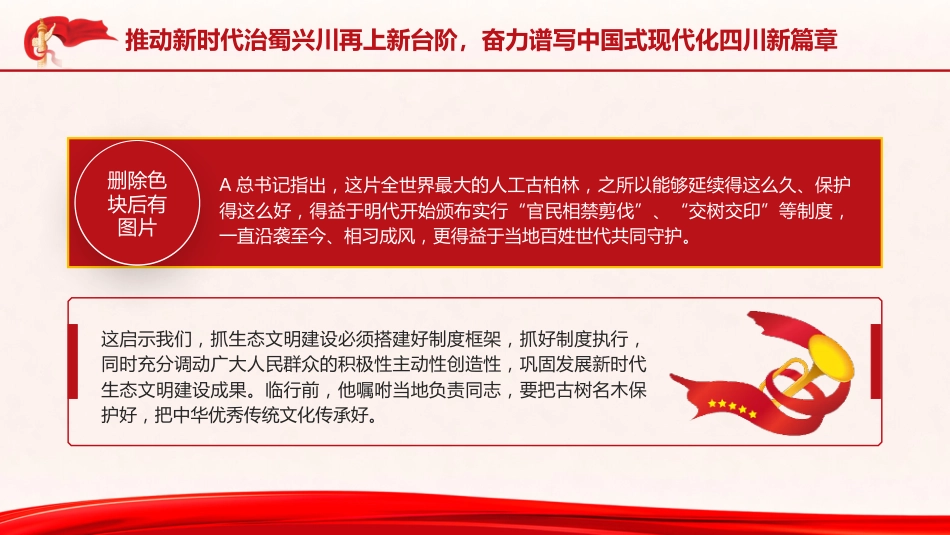 推动新时代治蜀兴川再上新台阶，奋力谱写中国式现代化四川新篇章

删除色块后有图片

A 总书记指出，这片全世界最大的人工古柏林，之所以能够延续得这么久、保护得这么好，得益于明代开始颁布实行“官民相禁剪伐”、“交树交印”等制度，一直沿袭至今、相习成风，更得益于当地百姓世代共同守护。

这启示我们，抓生态文明建设必须搭建好制度框架，抓好制度执行，同时充分调动广大人民群众的积极性主动性创造性，巩固发展新时代生态文明建设成果。临行前，他嘱咐当地负责同志，要把古树名木保护好，把中华优秀传统文化传承好。